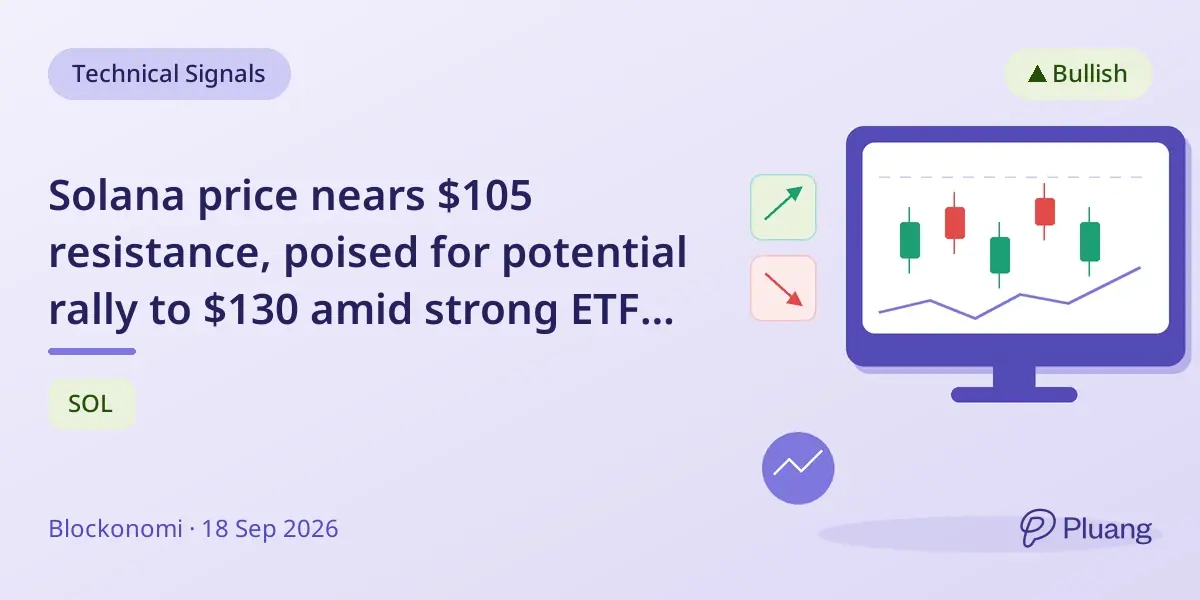 Technical Signals

▲ Bullish

Solana price nears \$105 resistance, poised for potential rally to \$130 amid strong ETF...

SOL

Blockonomi · 18 Sep 2026

Pluang